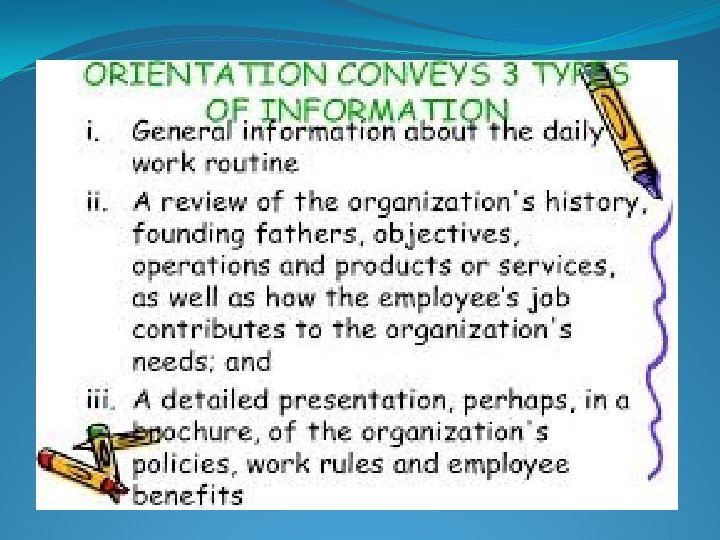 ORIENTATION CONVEYS 3 TYPES OF INFORMATION

i. General information about the daily work routine

ii. A review of the organization's history, founding fathers, objectives, operations and products or services, as well as how the employee's job contributes to the organization's needs; and

iii. A detailed presentation, perhaps, in a brochure, of the organization's policies, work rules and employee benefits